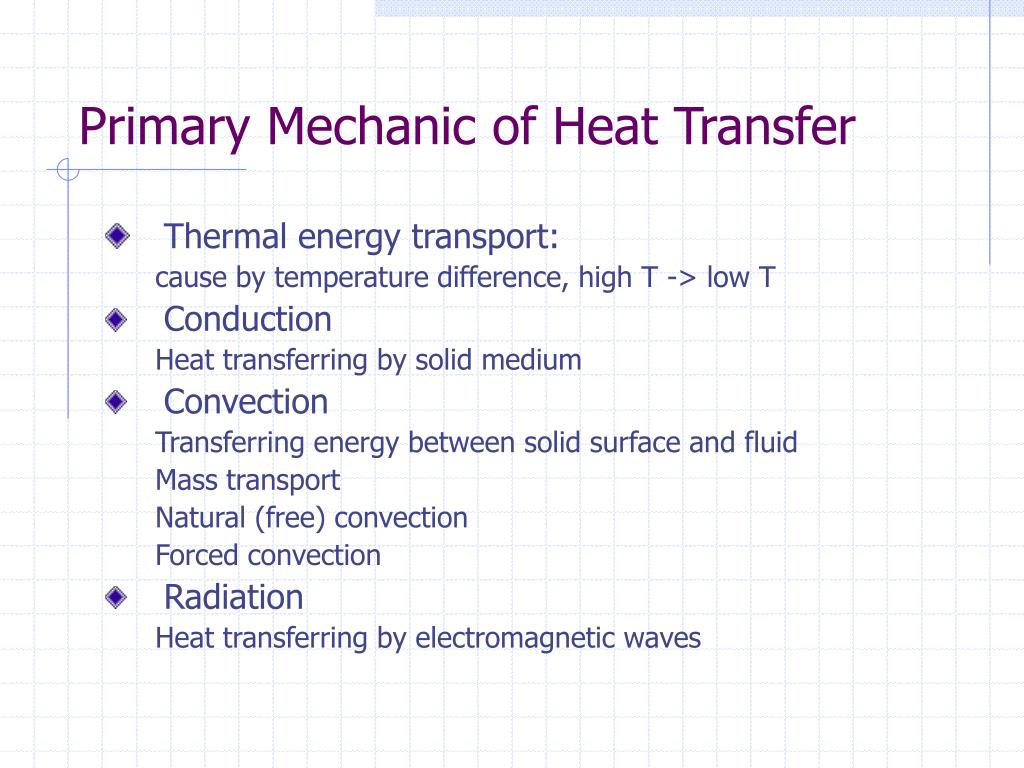 Primary Mechanic of Heat Transfer

Thermal energy transport:
cause by temperature difference, high T -> low T

Conduction
Heat transferring by solid medium

Convection
Transferring energy between solid surface and fluid
Mass transport
Natural (free) convection
Forced convection

Radiation
Heat transferring by electromagnetic waves